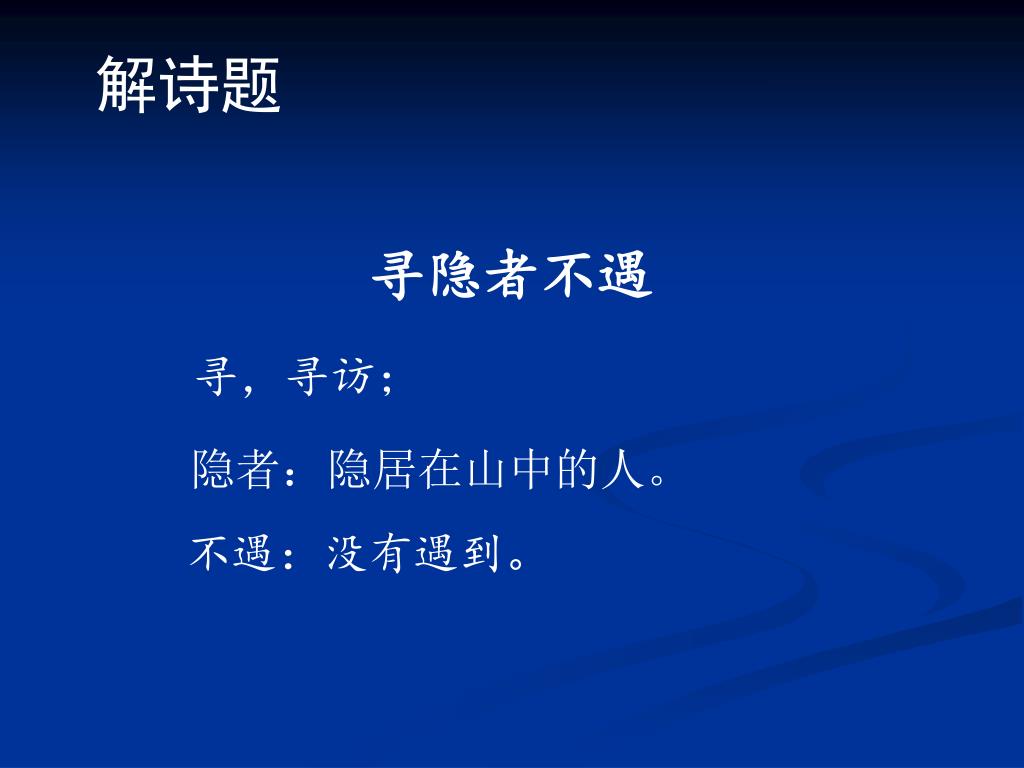 解诗题

寻隐者不遇

寻，寻访；

隐者：隐居在山中的人。

不遇：没有遇到。